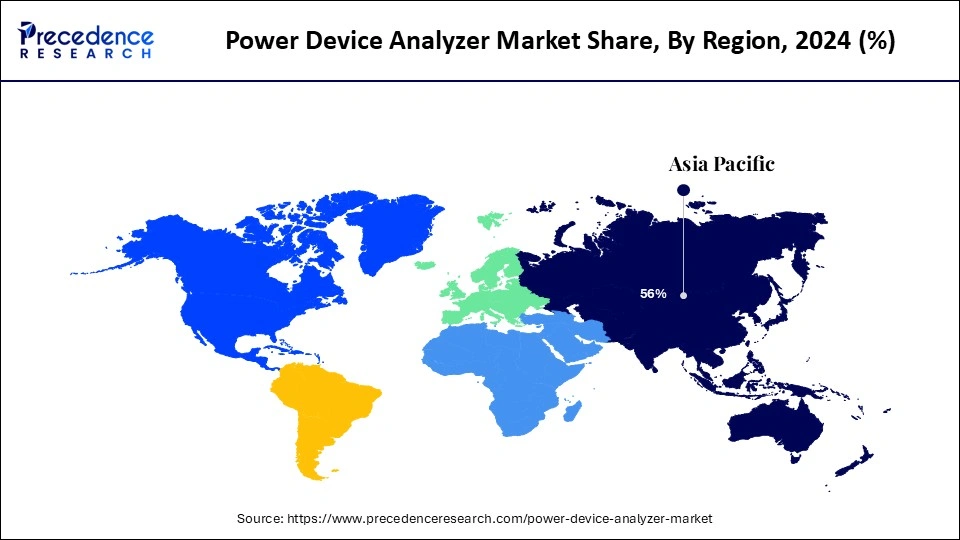 Precedence RESEARCH

Power Device Analyzer Market Share, By Region, 2024 (%)

Asia Pacific

56%

Source: https://www.precedenceresearch.com/power-device-analyzer-market